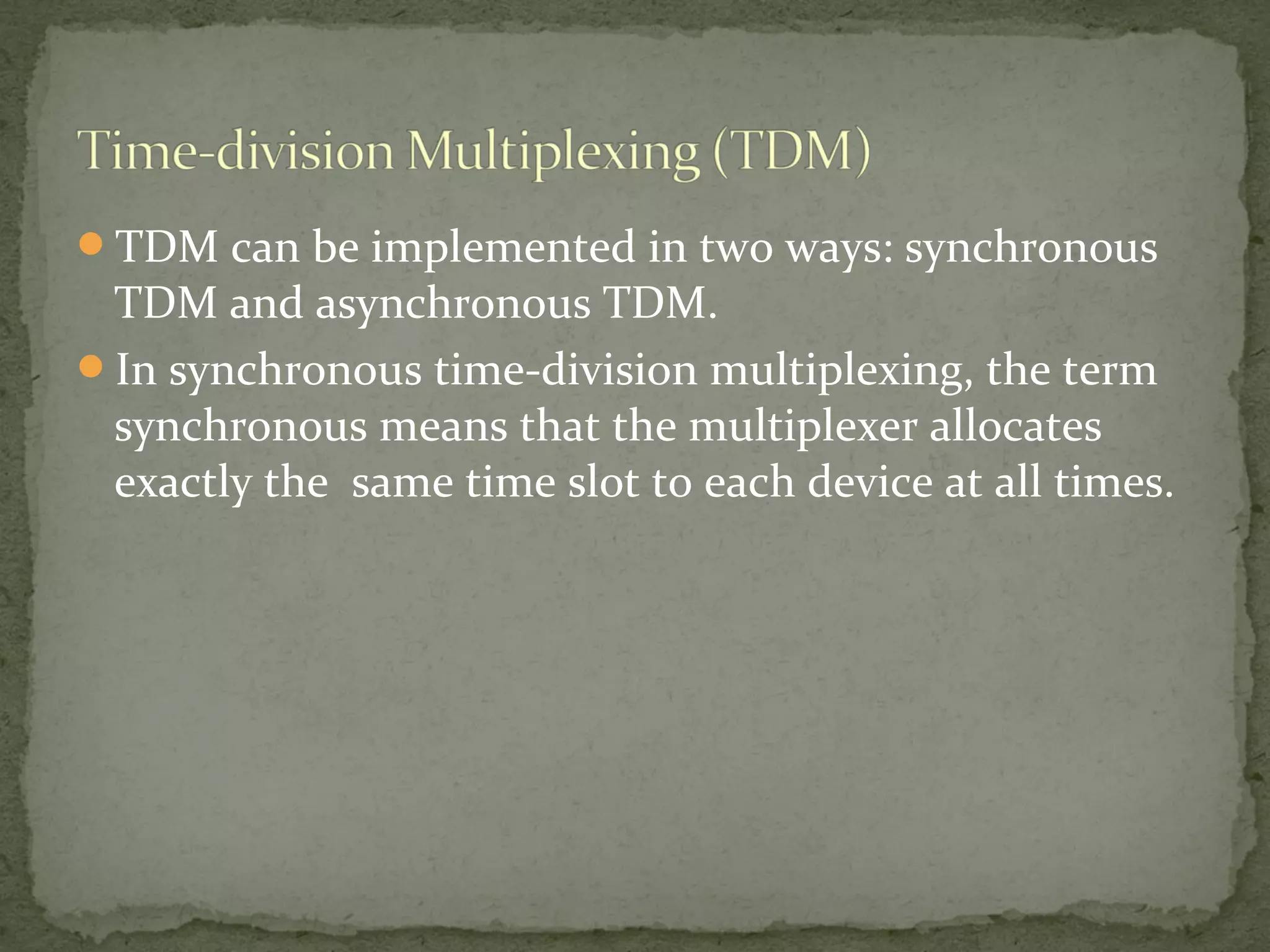 Time-division Multiplexing (TDM)

TDM can be implemented in two ways: synchronous TDM and asynchronous TDM.

In synchronous time-division multiplexing, the term synchronous means that the multiplexer allocates exactly the  same time slot to each device at all times.